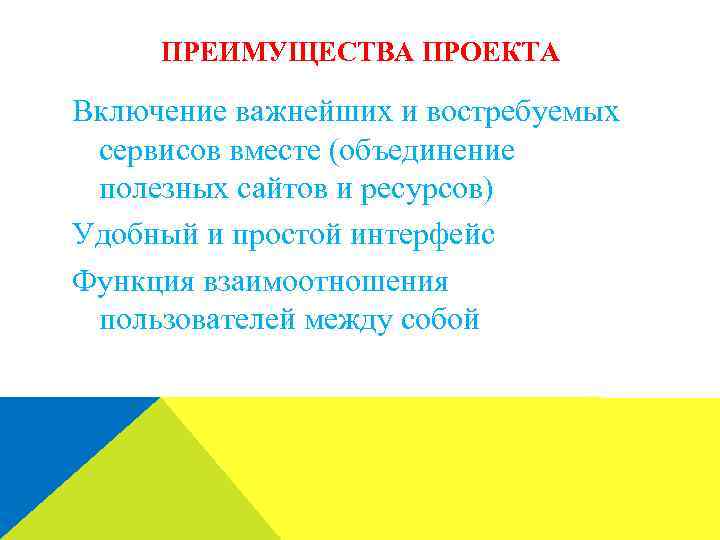 ПРЕИМУЩЕСТВА ПРОЕКТА

Включение важнейших и востребуемых сервисов вместе (объединение полезных сайтов и ресурсов)

Удобный и простой интерфейс

Функция взаимоотношения пользователей между собой